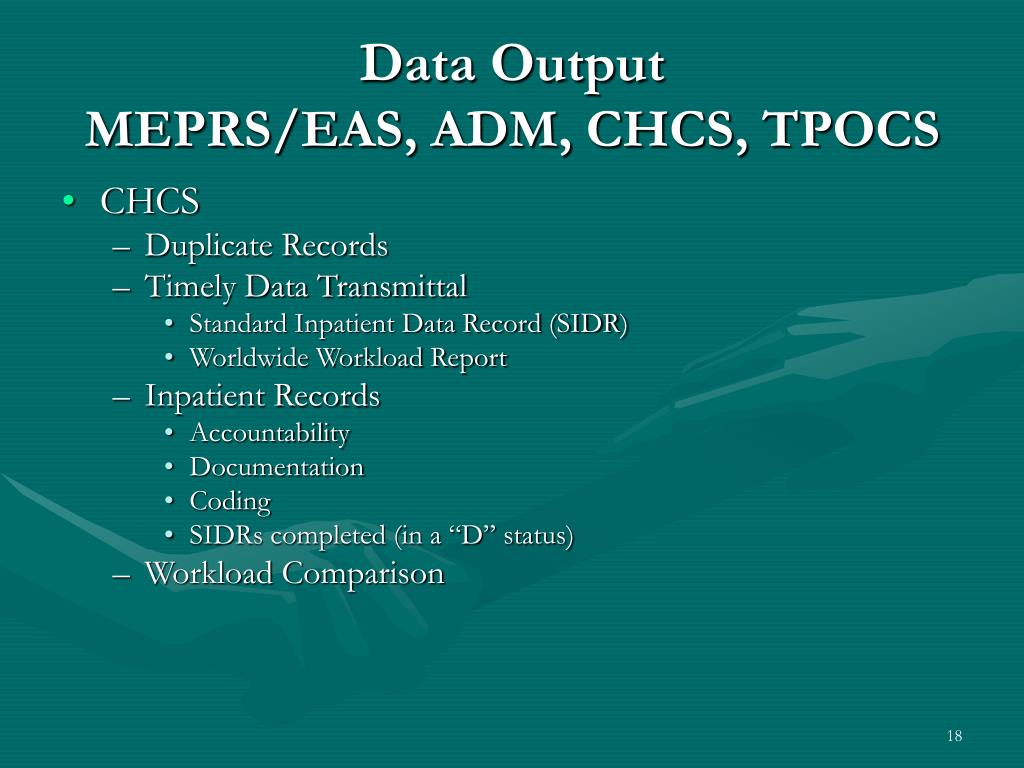 Data Output
MEPRS/EAS, ADM, CHCS, TPOCS

• CHCS
– Duplicate Records
– Timely Data Transmittal
• Standard Inpatient Data Record (SIDR)
• Worldwide Workload Report
– Inpatient Records
• Accountability
• Documentation
• Coding
• SIDRs completed (in a “D” status)
– Workload Comparison

18